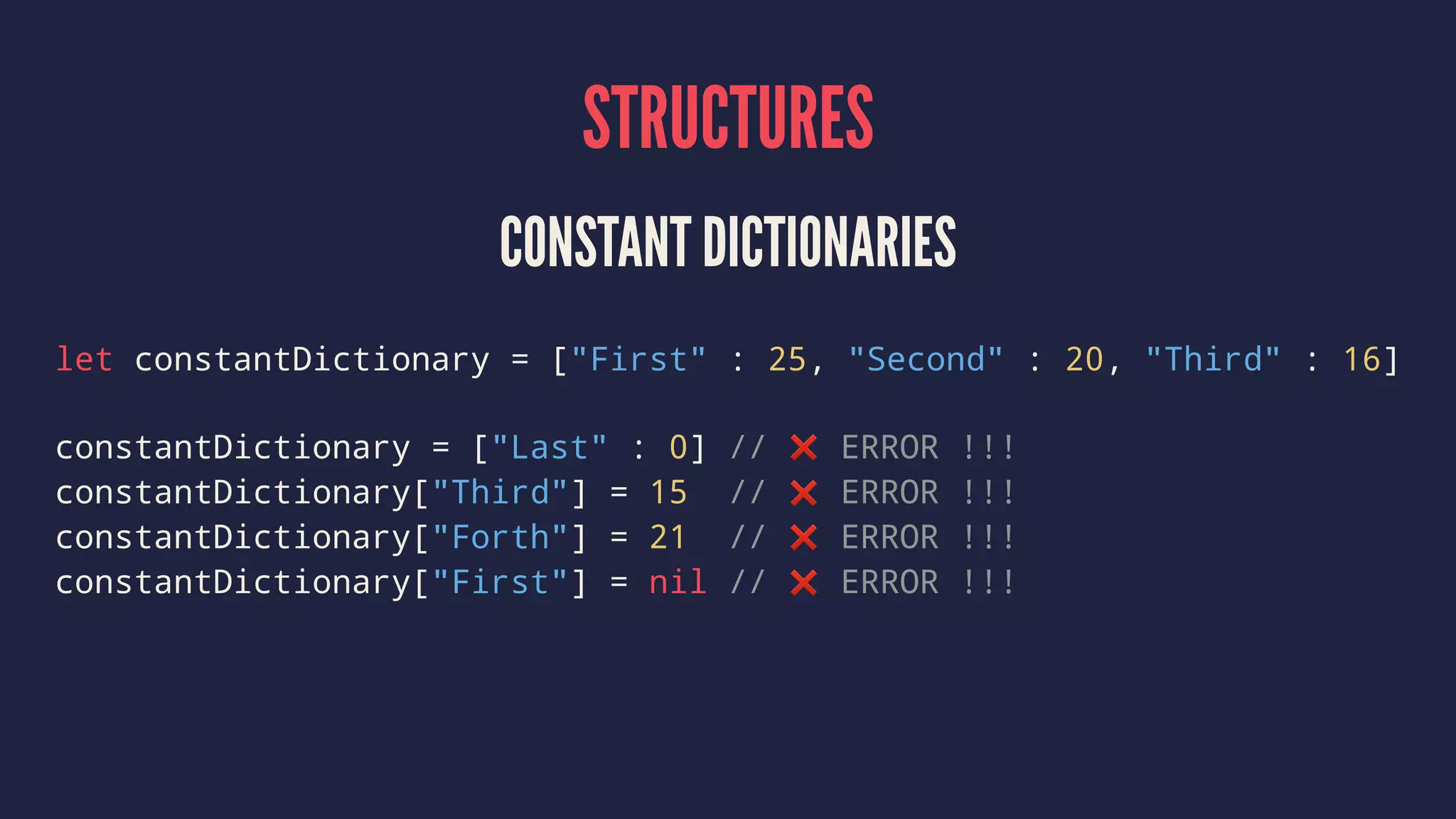 STRUCTURES

CONSTANT DICTIONARIES

let constantDictionary = ["First" : 25, "Second" : 20, "Third" : 16]

constantDictionary = ["Last" : 0] // ❌ ERROR !!!
constantDictionary["Third"] = 15 // ❌ ERROR !!!
constantDictionary["Forth"] = 21 // ❌ ERROR !!!
constantDictionary["First"] = nil // ❌ ERROR !!!